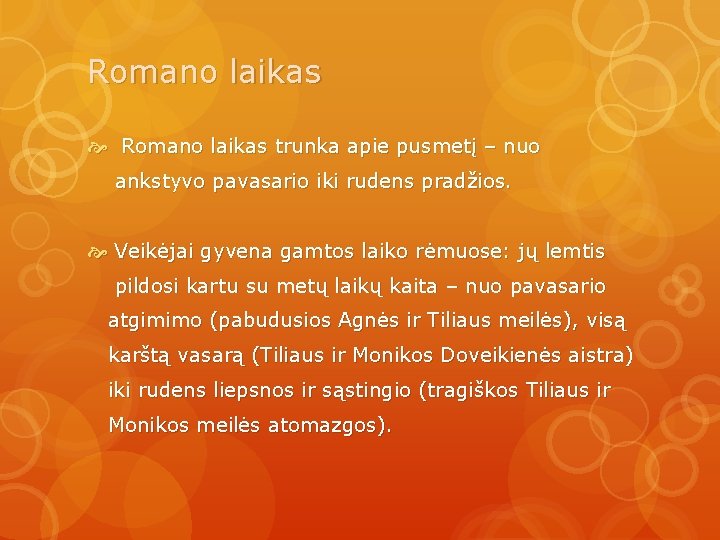 Romano laikas

Romano laikas trunka apie pusmetį – nuo ankstyvo pavasario iki rudens pradžios.

Veikėjai gyvena gamtos laiko rėmuose: jų lemtis pildosi kartu su metų laikų kaita – nuo pavasario atgimimo (pabudusios Agnės ir Tiliaus meilės), visą karštą vasarą (Tiliaus ir Monikos Doveikienės aistra) iki rudens liepsnos ir sąstingio (tragiškos Tiliaus ir Monikos meilės atomazgos).